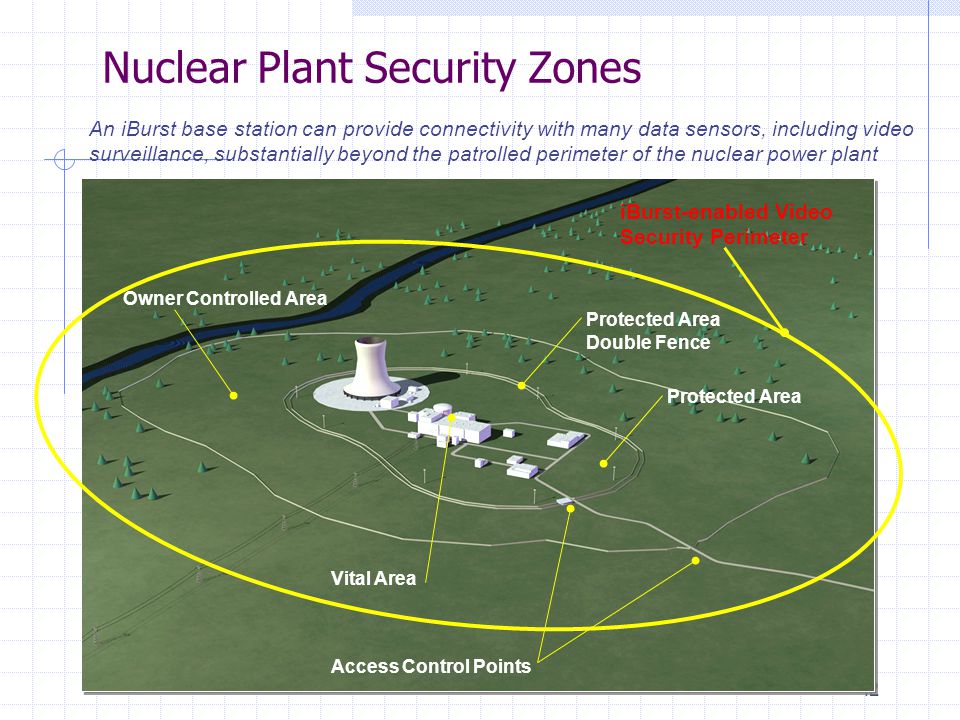 Nuclear Plant Security Zones

An iBurst base station can provide connectivity with many data sensors, including video surveillance, substantially beyond the patrolled perimeter of the nuclear power plant

iBurst-enabled Video Security Perimeter

Owner Controlled Area

Protected Area Double Fence

Protected Area

Vital Area

Access Control Points